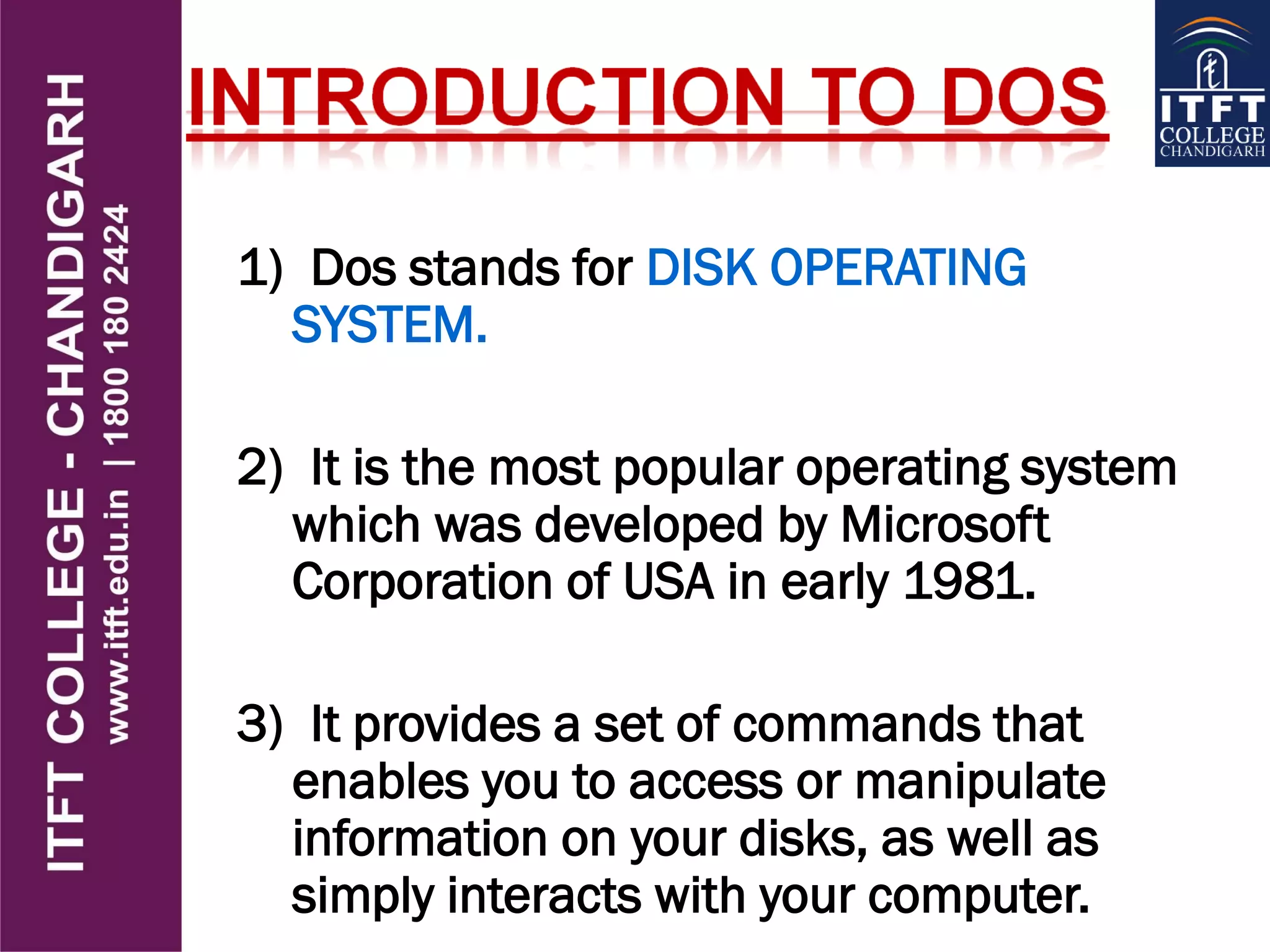 ITFT COLLEGE - CHANDIGARH
www.itft.edu.in | 1800 180 2424

INTRODUCTION TO DOS

ITFT COLLEGE CHANDIGARH

1) Dos stands for DISK OPERATING SYSTEM.

2) It is the most popular operating system which was developed by Microsoft Corporation of USA in early 1981.

3) It provides a set of commands that enables you to access or manipulate information on your disks, as well as simply interacts with your computer.